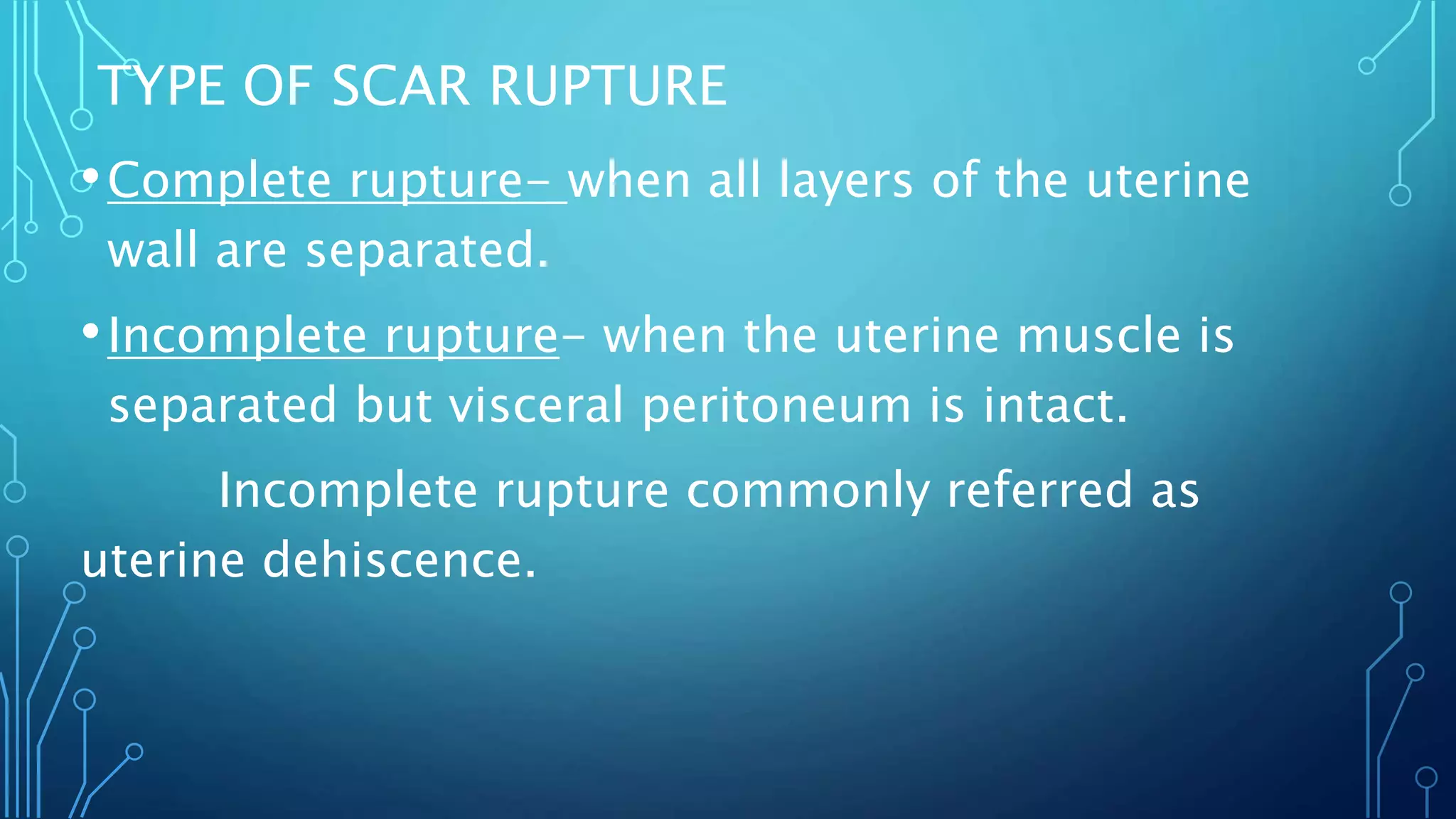 TYPE OF SCAR RUPTURE

• Complete rupture- when all layers of the uterine wall are separated.

• Incomplete rupture- when the uterine muscle is separated but visceral peritoneum is intact.

Incomplete rupture commonly referred as uterine dehiscence.